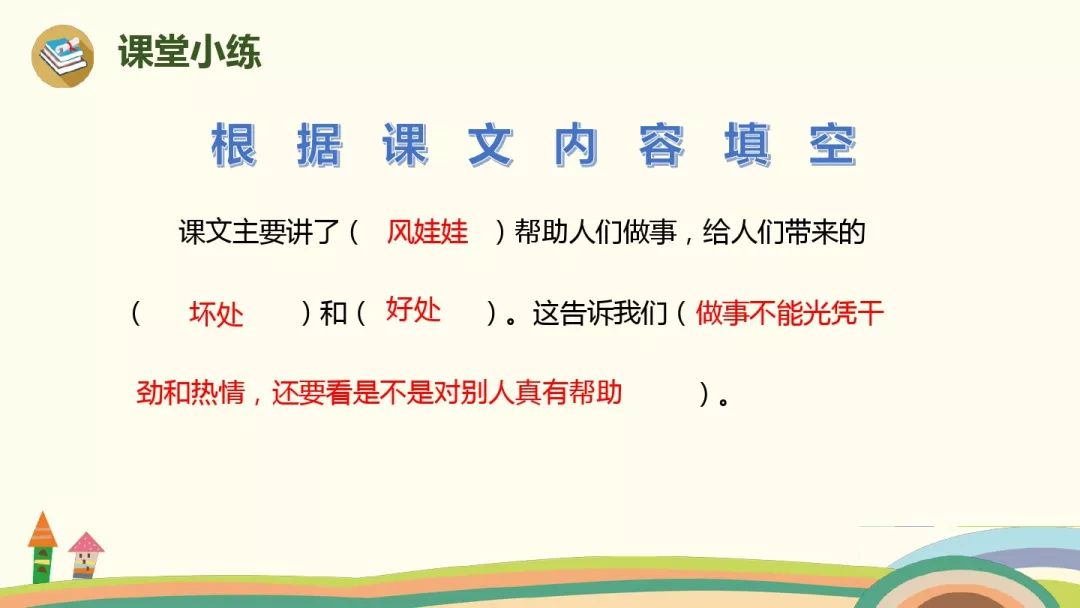 课堂小练

根据课文内容填空

课文主要讲了（ 风娃娃 ）帮助人们做事，给人们带来的（ 坏处 ）和（ 好处 ）。这告诉我们（ 做事不能光凭干劲和热情，还要看是不是对别人真有帮助 ）。